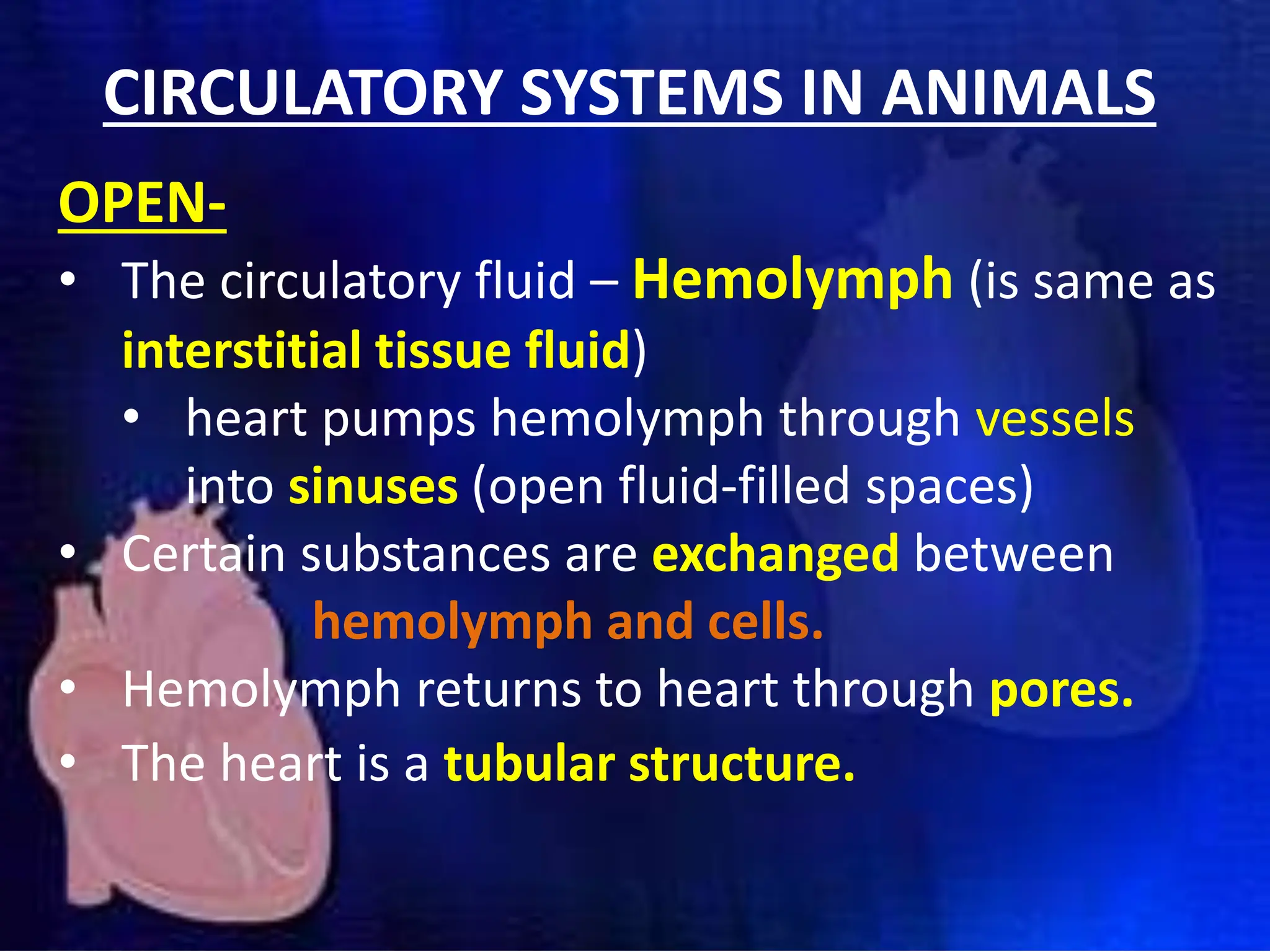 CIRCULATORY SYSTEMS IN ANIMALS

OPEN-

• The circulatory fluid – Hemolymph (is same as interstitial tissue fluid)
  • heart pumps hemolymph through vessels into sinuses (open fluid-filled spaces)
• Certain substances are exchanged between hemolymph and cells.
• Hemolymph returns to heart through pores.
• The heart is a tubular structure.